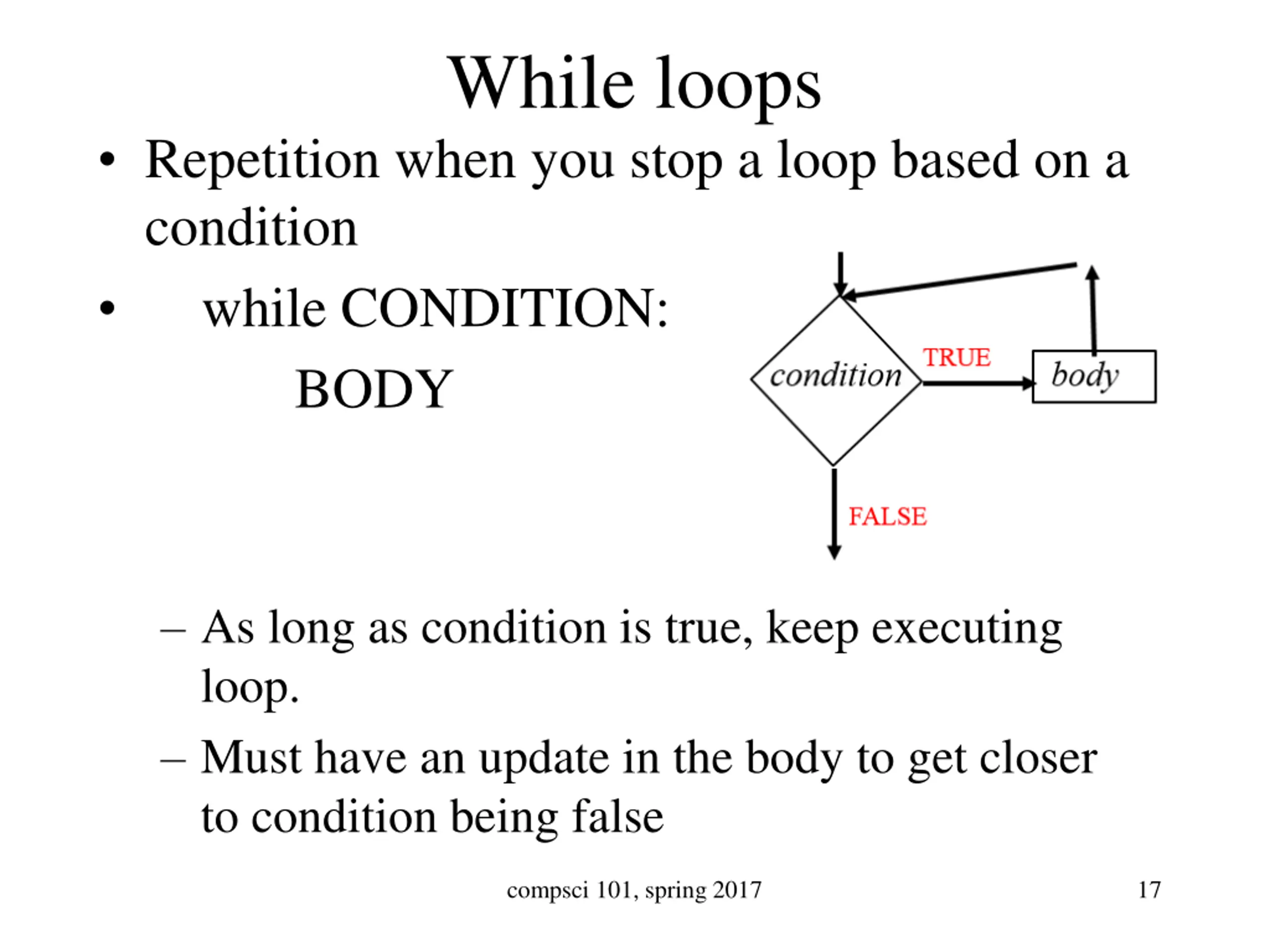 While loops

• Repetition when you stop a loop based on a condition

• while CONDITION:

BODY

condition

TRUE

body

FALSE

– As long as condition is true, keep executing loop.

– Must have an update in the body to get closer to condition being false

compsci 101, spring 2017

17